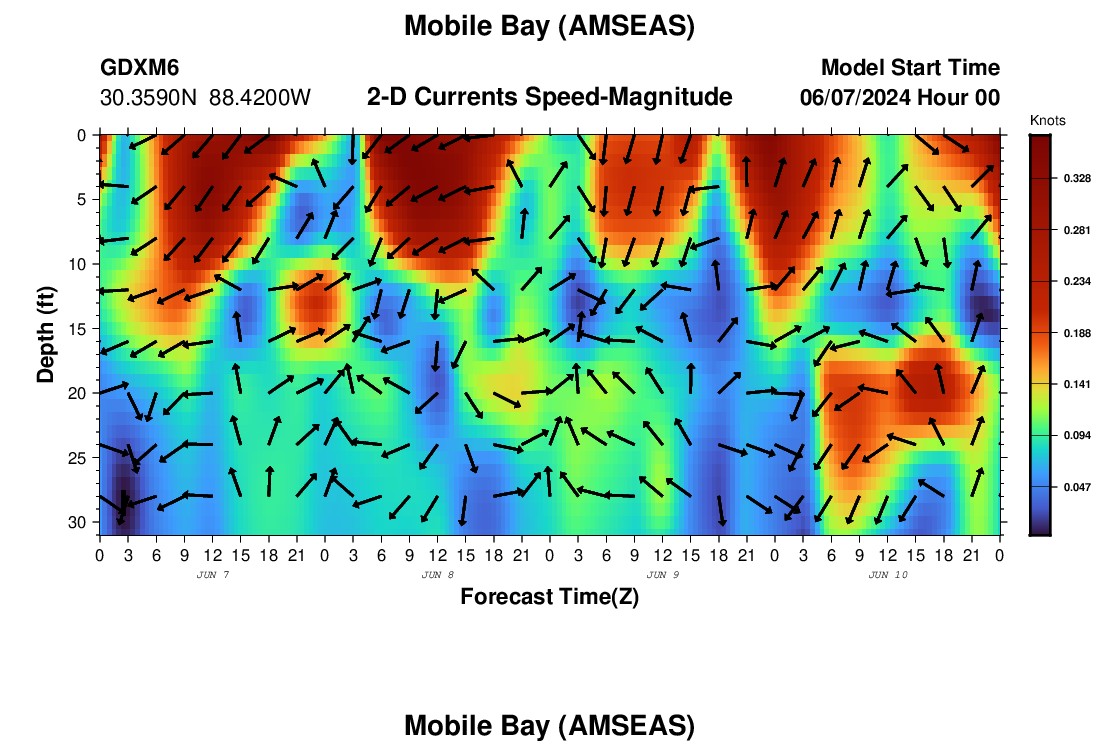 Mobile Bay (AMSEAS)

GDXM6
30.3590N 88.4200W

2-D Currents Speed-Magnitude

Model Start Time
06/07/2024 Hour 00

Knots
0.328
0.281
0.234
0.188
0.141
0.094
0.047

Depth (ft)
0
5
10
15
20
25
30

0 3 6 9 12 15 18 21 0 3 6 9 12 15 18 21 0 3 6 9 12 15 18 21 0 3 6 9 12 15 18 21 0
JUN 7
JUN 8
JUN 9
JUN 10

Forecast Time(Z)

Mobile Bay (AMSEAS)